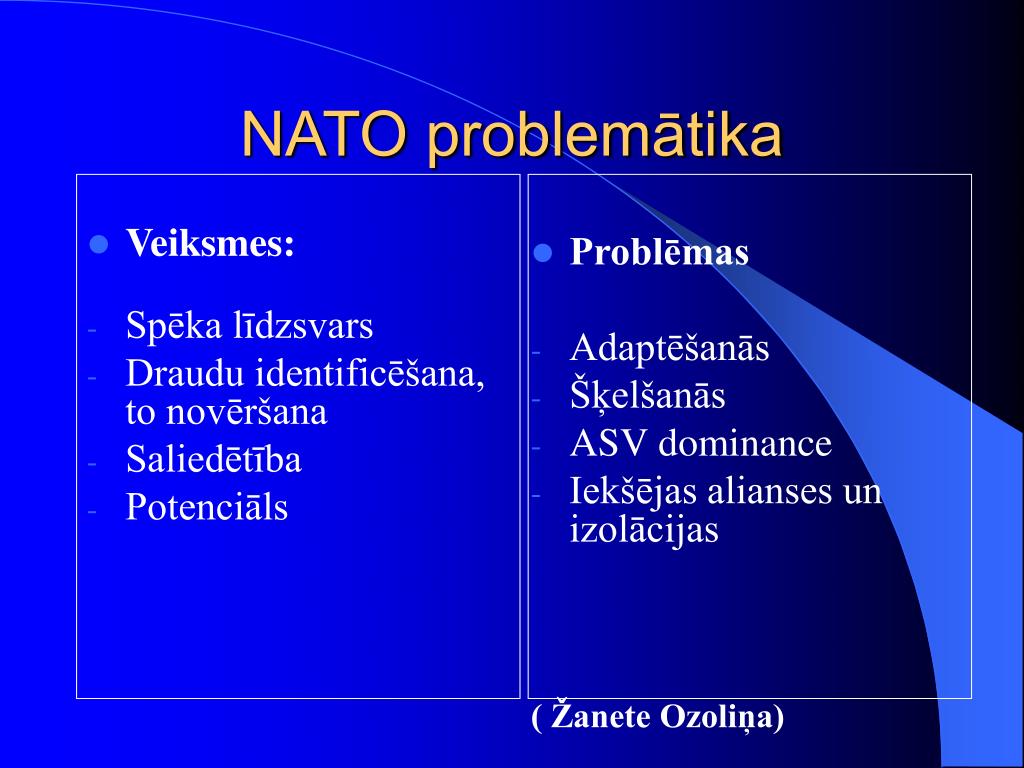 NATO problemātika

Veiksmes:

- Spēka līdzsvars
- Draudu identificēšana, to novēršana
- Saliedētība
- Potenciāls

Problēmas

- Adaptēšanās
- Šķelšanās
- ASV dominance
- Iekšējas alianses un izolācijas

( Žanete Ozoliņa)